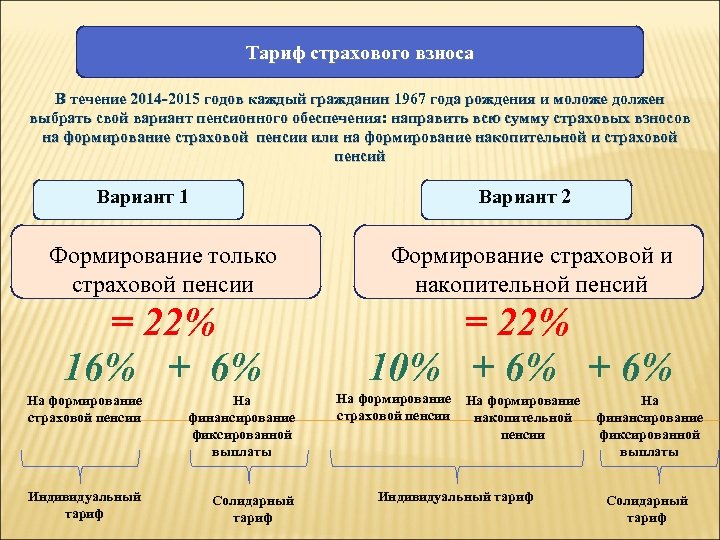 Тариф страхового взноса

В течение 2014-2015 годов каждый гражданин 1967 года рождения и моложе должен выбрать свой вариант пенсионного обеспечения: направить всю сумму страховых взносов на формирование страховой пенсии или на формирование накопительной и страховой пенсий

Вариант 1

Формирование только страховой пенсии

= 22%

16% + 6%

На формирование страховой пенсии

На финансирование фиксированной выплаты

Индивидуальный тариф

Солидарный тариф

Вариант 2

Формирование страховой и накопительной пенсий

= 22%

10% + 6% + 6%

На формирование страховой пенсии

На формирование накопительной пенсии

На финансирование фиксированной выплаты

Индивидуальный тариф

Солидарный тариф